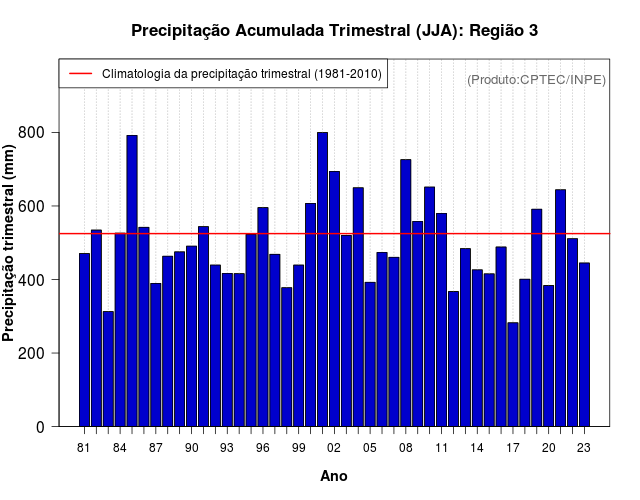 Precipitação Acumulada Trimestral (JJA): Região 3

Climatologia da precipitação trimestral (1981-2010)

(Produto:CPTEC/INPE)

Precipitação trimestral (mm)

800
600
400
200
0

81 84 87 90 93 96 99 02 05 08 11 14 17 20 23

Ano